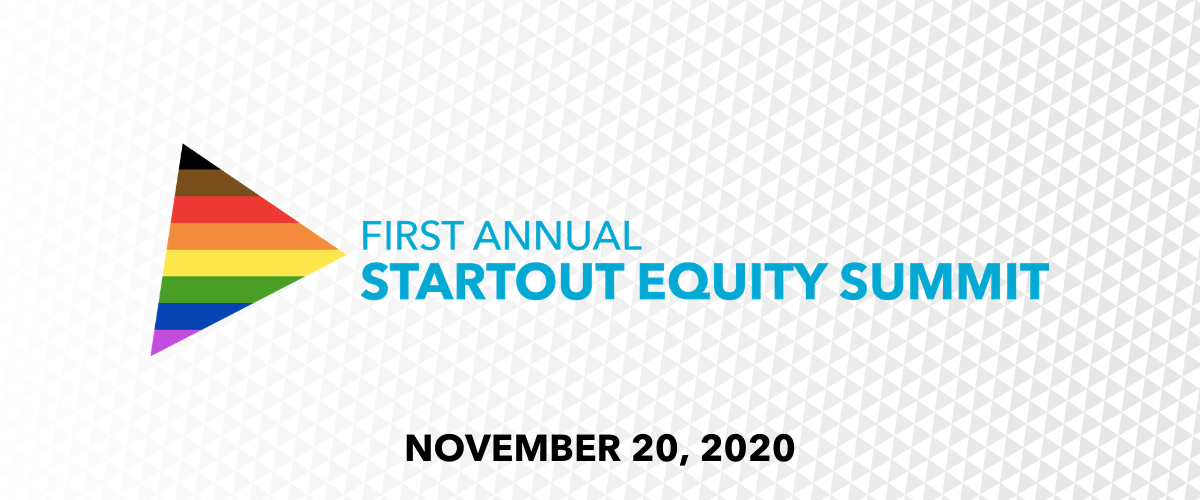 FIRST ANNUAL
STARTOUT EQUITY SUMMIT

NOVEMBER 20, 2020